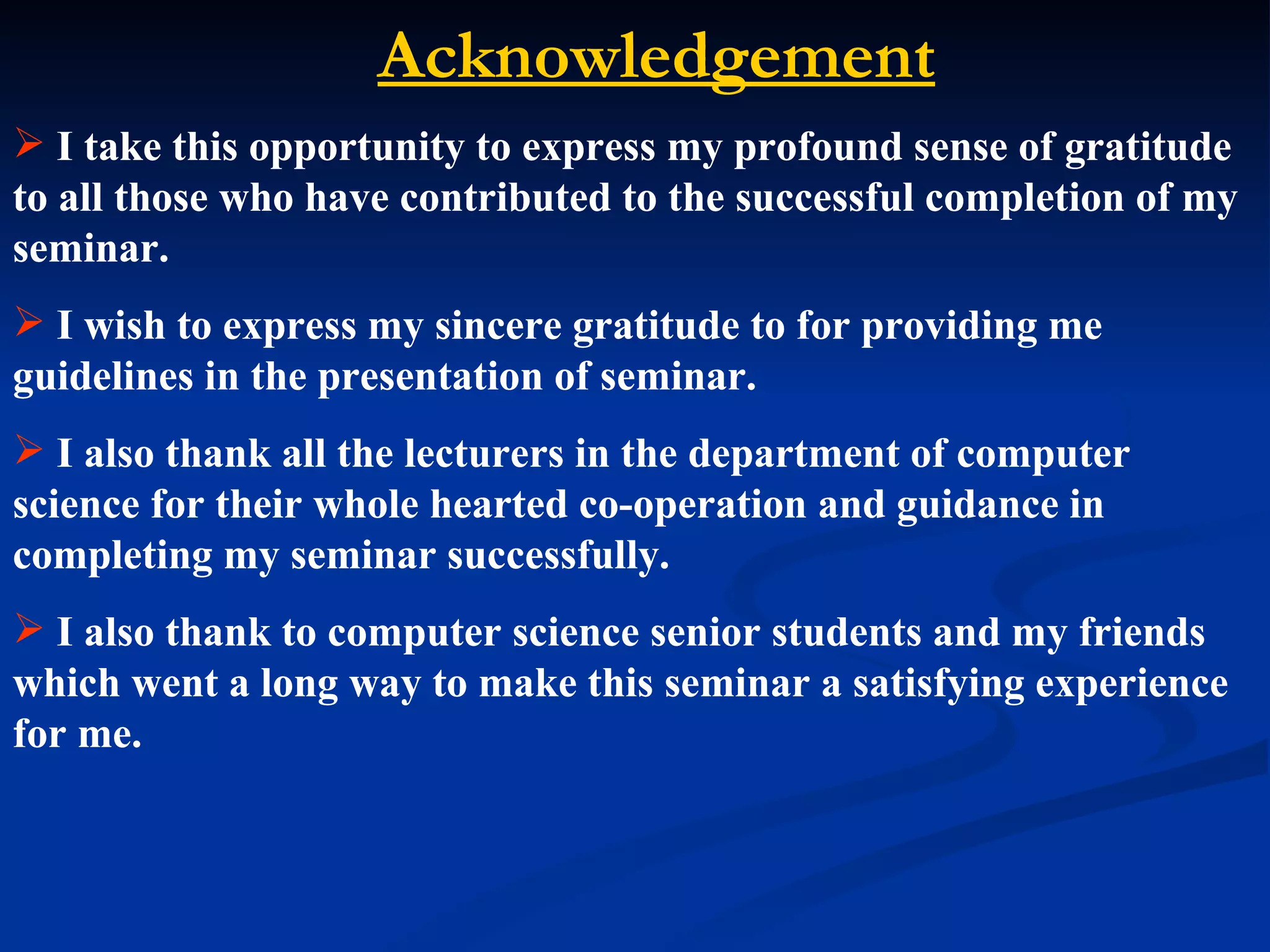 Acknowledgement

➢ I take this opportunity to express my profound sense of gratitude to all those who have contributed to the successful completion of my seminar.

➢ I wish to express my sincere gratitude to for providing me guidelines in the presentation of seminar.

➢ I also thank all the lecturers in the department of computer science for their whole hearted co-operation and guidance in completing my seminar successfully.

➢ I also thank to computer science senior students and my friends which went a long way to make this seminar a satisfying experience for me.